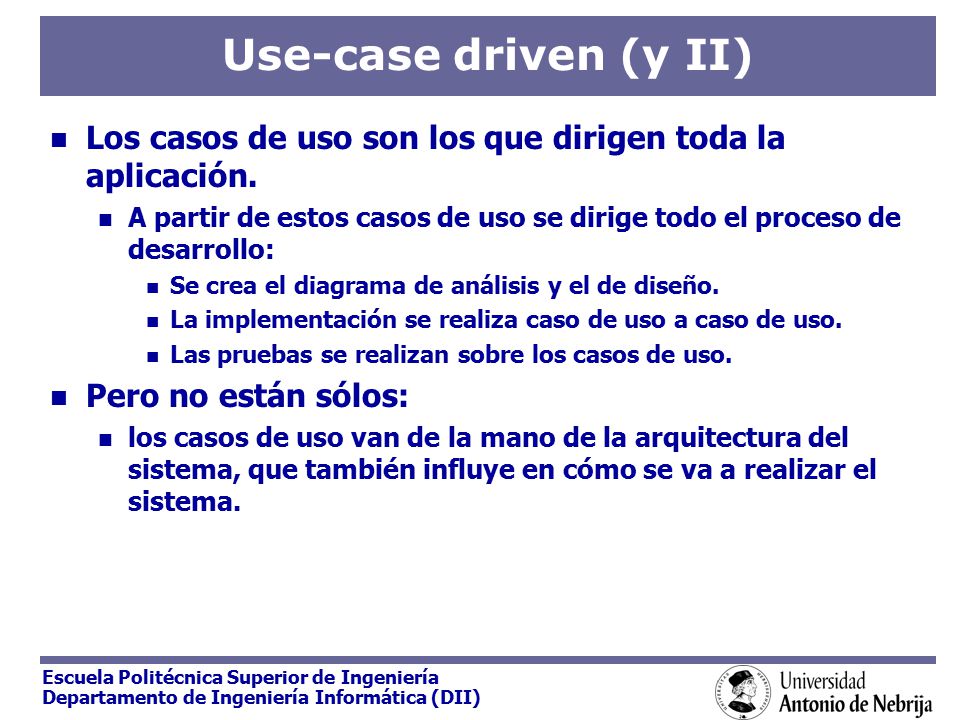 Use-case driven (y II)

Los casos de uso son los que dirigen toda la aplicación.

A partir de estos casos de uso se dirige todo el proceso de desarrollo:

Se crea el diagrama de análisis y el de diseño.

La implementación se realiza caso de uso a caso de uso.

Las pruebas se realizan sobre los casos de uso.

Pero no están sólos:

los casos de uso van de la mano de la arquitectura del sistema, que también influye en cómo se va a realizar el sistema.

Escuela Politécnica Superior de Ingeniería
Departamento de Ingeniería Informática (DII)

Universidad
Antonio de Nebrija